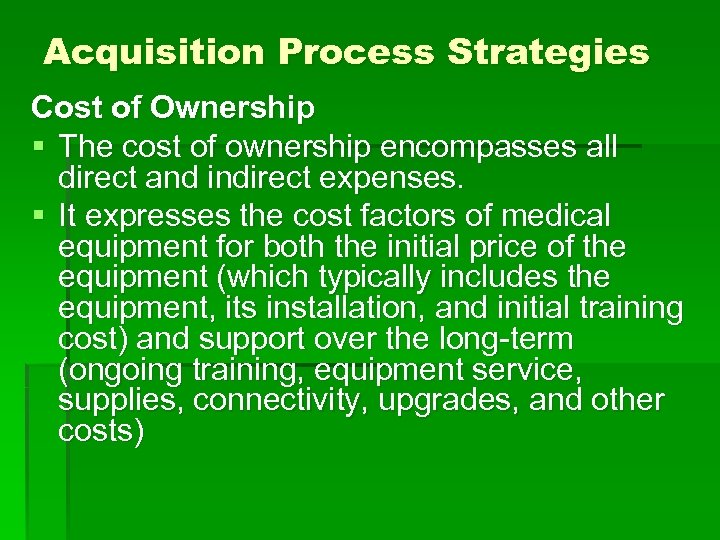 Acquisition Process Strategies

Cost of Ownership

▪ The cost of ownership encompasses all direct and indirect expenses.

▪ It expresses the cost factors of medical equipment for both the initial price of the equipment (which typically includes the equipment, its installation, and initial training cost) and support over the long-term (ongoing training, equipment service, supplies, connectivity, upgrades, and other costs)